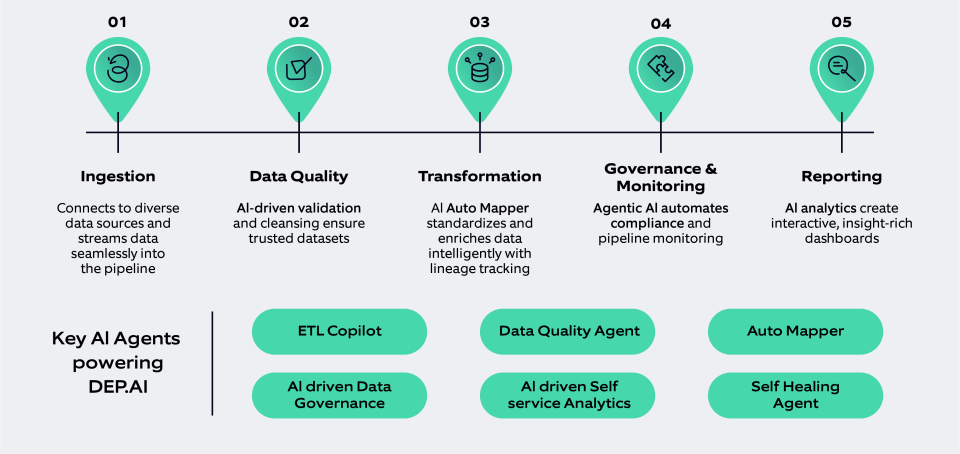 01

Ingestion

Connects to diverse data sources and streams data seamlessly into the pipeline

02

Data Quality

AI-driven validation and cleansing ensure trusted datasets

03

Transformation

AI Auto Mapper standardizes and enriches data intelligently with lineage tracking

04

Governance & Monitoring

Agentic AI automates compliance and pipeline monitoring

05

Reporting

AI analytics create interactive, insight-rich dashboards

Key AI Agents powering DEP.AI

ETL Copilot

Data Quality Agent

Auto Mapper

AI driven Data Governance

AI driven Self service Analytics

Self Healing Agent